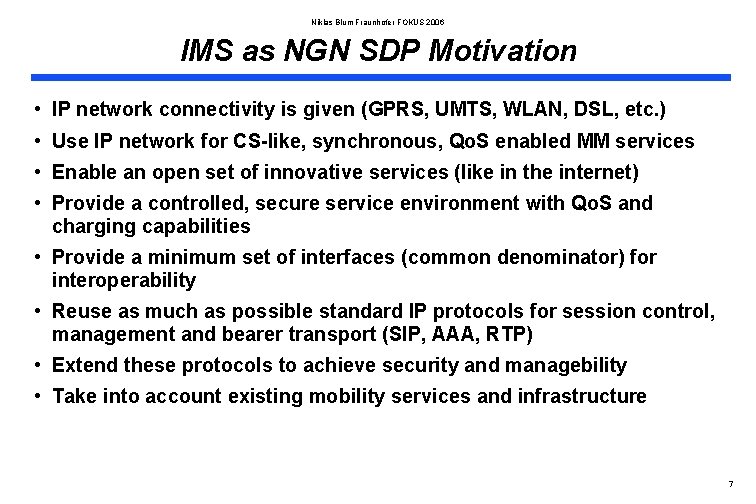 Niklas Blum Fraunhofer FOKUS 2006

IMS as NGN SDP Motivation

• IP network connectivity is given (GPRS, UMTS, WLAN, DSL, etc.)
• Use IP network for CS-like, synchronous, QoS enabled MM services
• Enable an open set of innovative services (like in the internet)
• Provide a controlled, secure service environment with QoS and charging capabilities
• Provide a minimum set of interfaces (common denominator) for interoperability
• Reuse as much as possible standard IP protocols for session control, management and bearer transport (SIP, AAA, RTP)
• Extend these protocols to achieve security and managebility
• Take into account existing mobility services and infrastructure

7